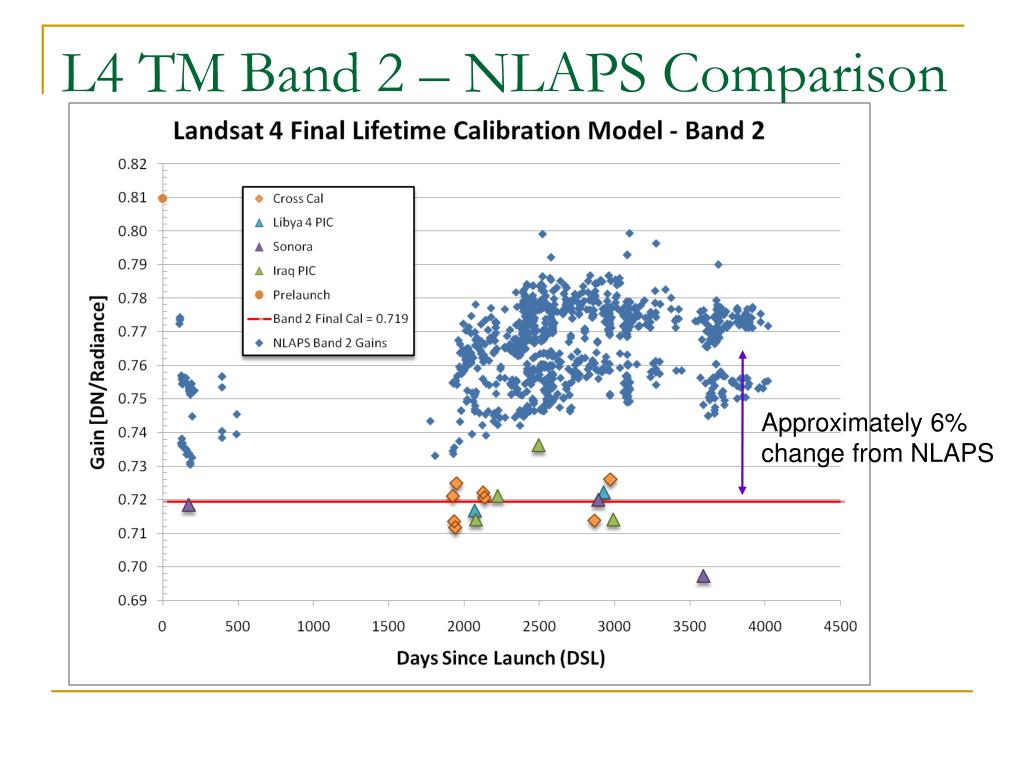 L4 TM Band 2 – NLAPS Comparison

Landsat 4 Final Lifetime Calibration Model - Band 2

Gain [DN/Radiance]

0.82
0.81
0.80
0.79
0.78
0.77
0.76
0.75
0.74
0.73
0.72
0.71
0.70
0.69

Cross Cal
Libya 4 PIC
Sonora
Iraq PIC
Prelaunch
Band 2 Final Cal = 0.719
NLAPS Band 2 Gains

Approximately 6% change from NLAPS

0 500 1000 1500 2000 2500 3000 3500 4000 4500

Days Since Launch (DSL)